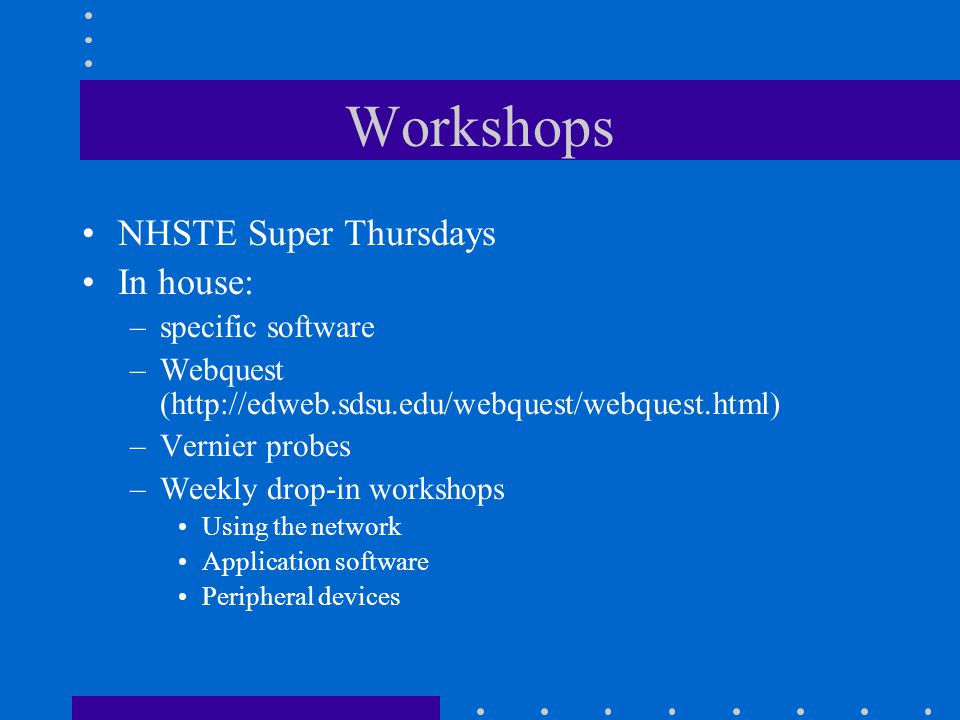 Workshops

• NHSTE Super Thursdays
• In house:
– specific software
– Webquest (http://edweb.sdsu.edu/webquest/webquest.html)
– Vernier probes
– Weekly drop-in workshops
• Using the network
• Application software
• Peripheral devices